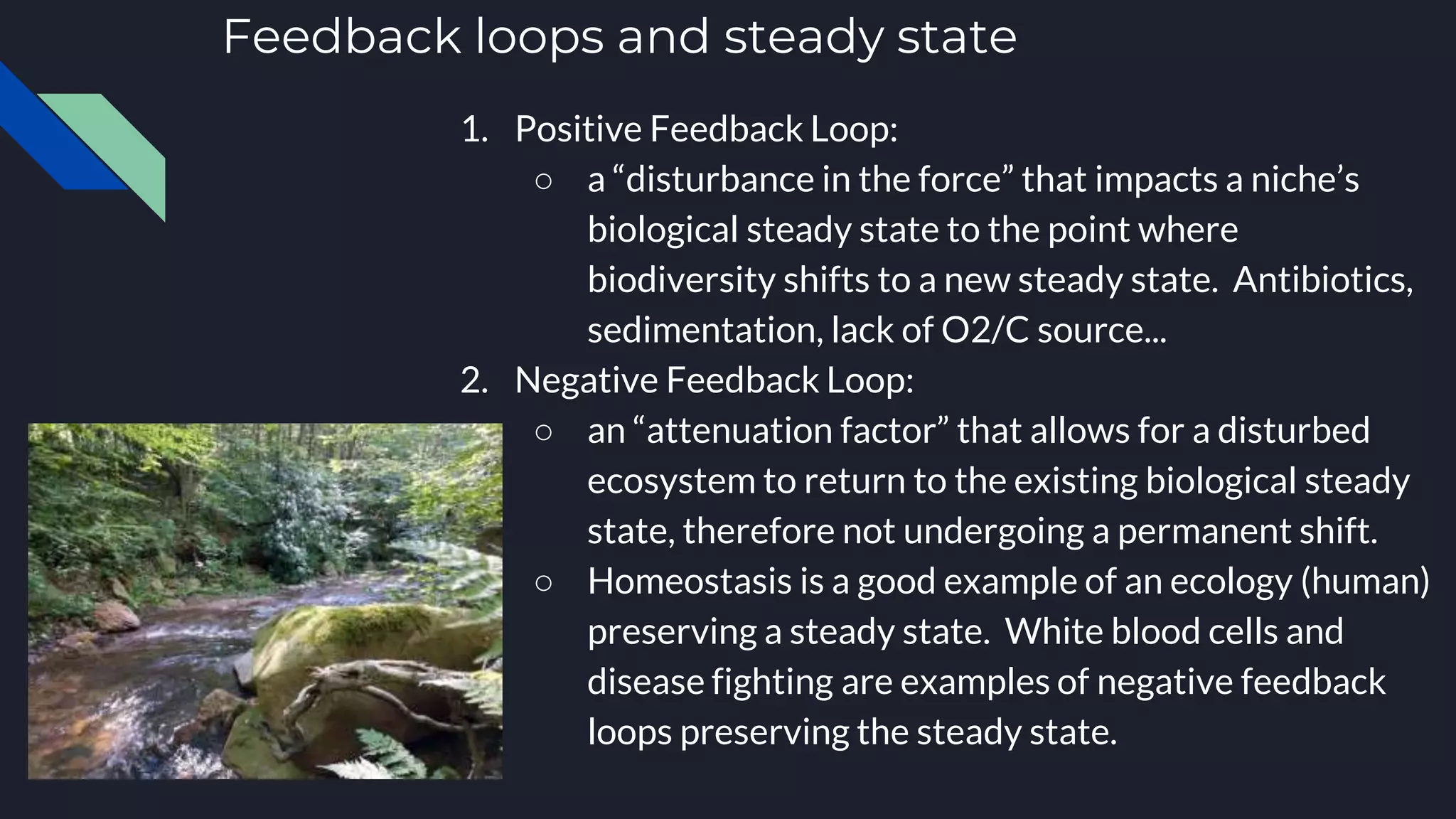 Feedback loops and steady state

1. Positive Feedback Loop:
   ○ a “disturbance in the force” that impacts a niche’s biological steady state to the point where biodiversity shifts to a new steady state.  Antibiotics, sedimentation, lack of O2/C source...
2. Negative Feedback Loop:
   ○ an “attenuation factor” that allows for a disturbed ecosystem to return to the existing biological steady state, therefore not undergoing a permanent shift.
   ○ Homeostasis is a good example of an ecology (human) preserving a steady state.  White blood cells and disease fighting are examples of negative feedback loops preserving the steady state.